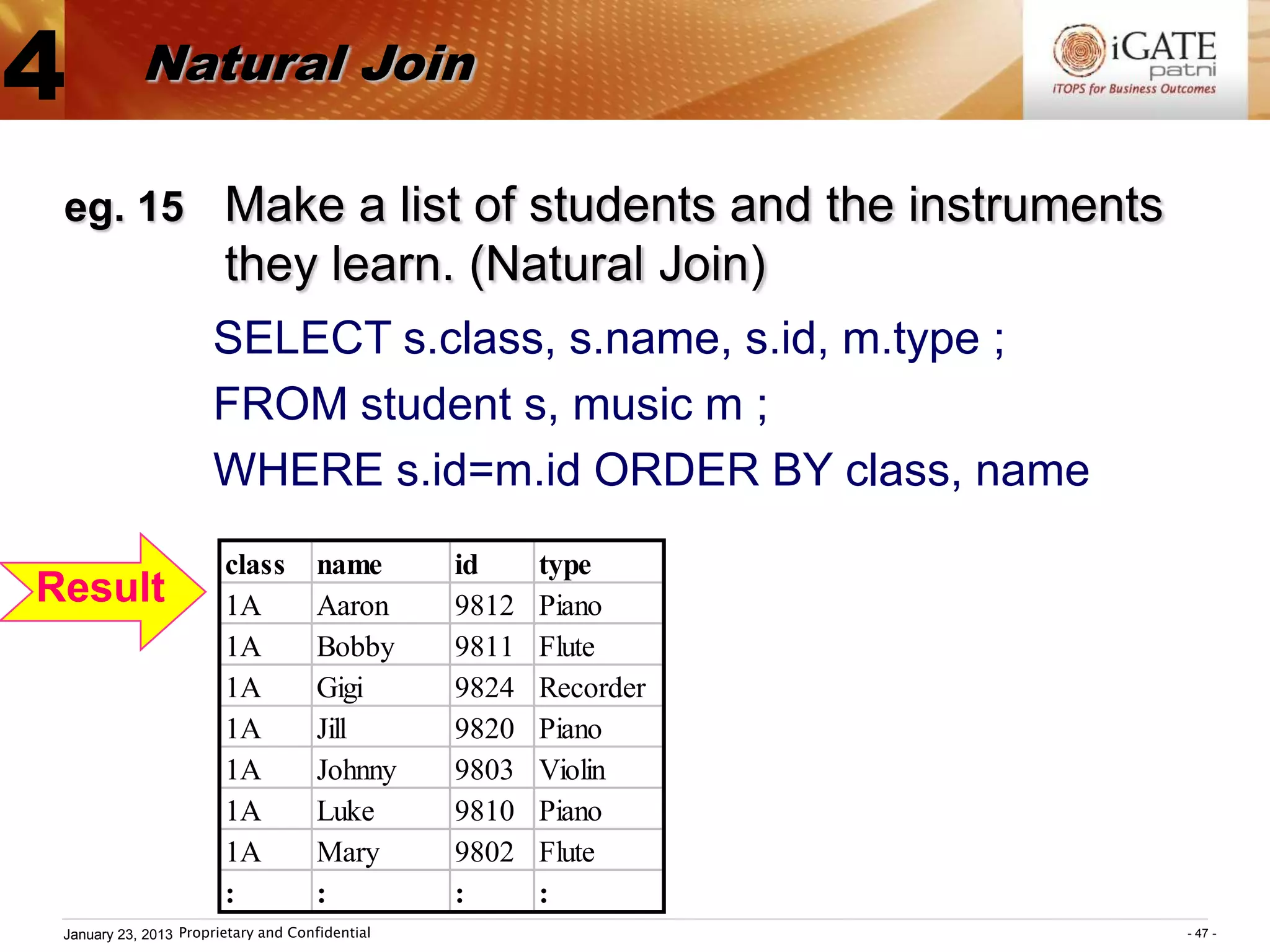 4 Natural Join

iGATE patni
iTOPS for Business Outcomes

eg. 15 Make a list of students and the instruments they learn. (Natural Join)

SELECT s.class, s.name, s.id, m.type ;
FROM student s, music m ;
WHERE s.id=m.id ORDER BY class, name

Result

| class | name | id | type |
|---|---|---|---|
| 1A | Aaron | 9812 | Piano |
| 1A | Bobby | 9811 | Flute |
| 1A | Gigi | 9824 | Recorder |
| 1A | Jill | 9820 | Piano |
| 1A | Johnny | 9803 | Violin |
| 1A | Luke | 9810 | Piano |
| 1A | Mary | 9802 | Flute |
| : | : | : | : |

January 23, 2013 Proprietary and Confidential - 47 -